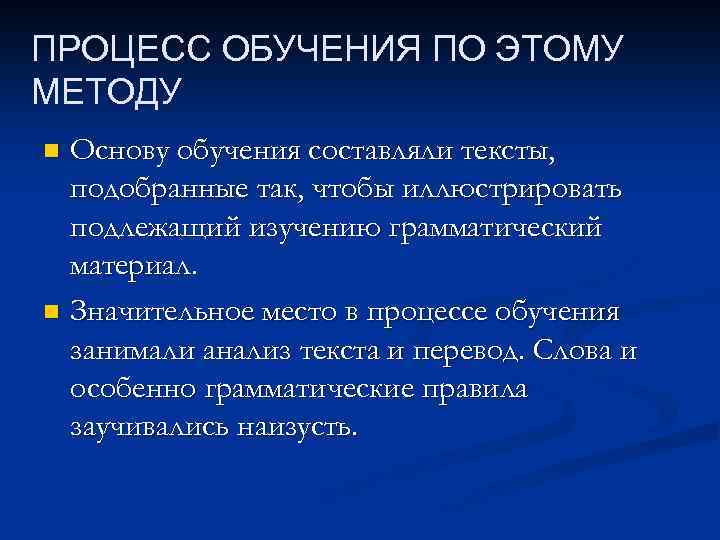 ПРОЦЕСС ОБУЧЕНИЯ ПО ЭТОМУ МЕТОДУ

Основу обучения составляли тексты, подобранные так, чтобы иллюстрировать подлежащий изучению грамматический материал.

Значительное место в процессе обучения занимали анализ текста и перевод. Слова и особенно грамматические правила заучивались наизусть.